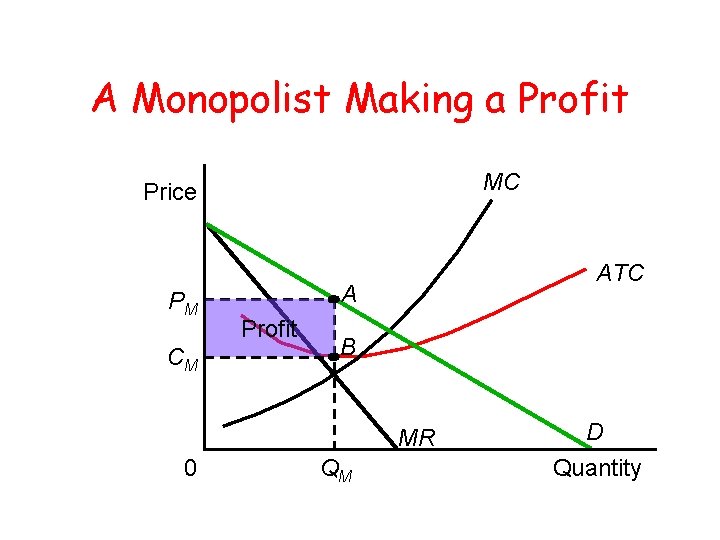 A Monopolist Making a Profit

Price

MC

ATC

$P_M$

A

Profit

$C_M$

B

MR

D

0

$Q_M$

Quantity